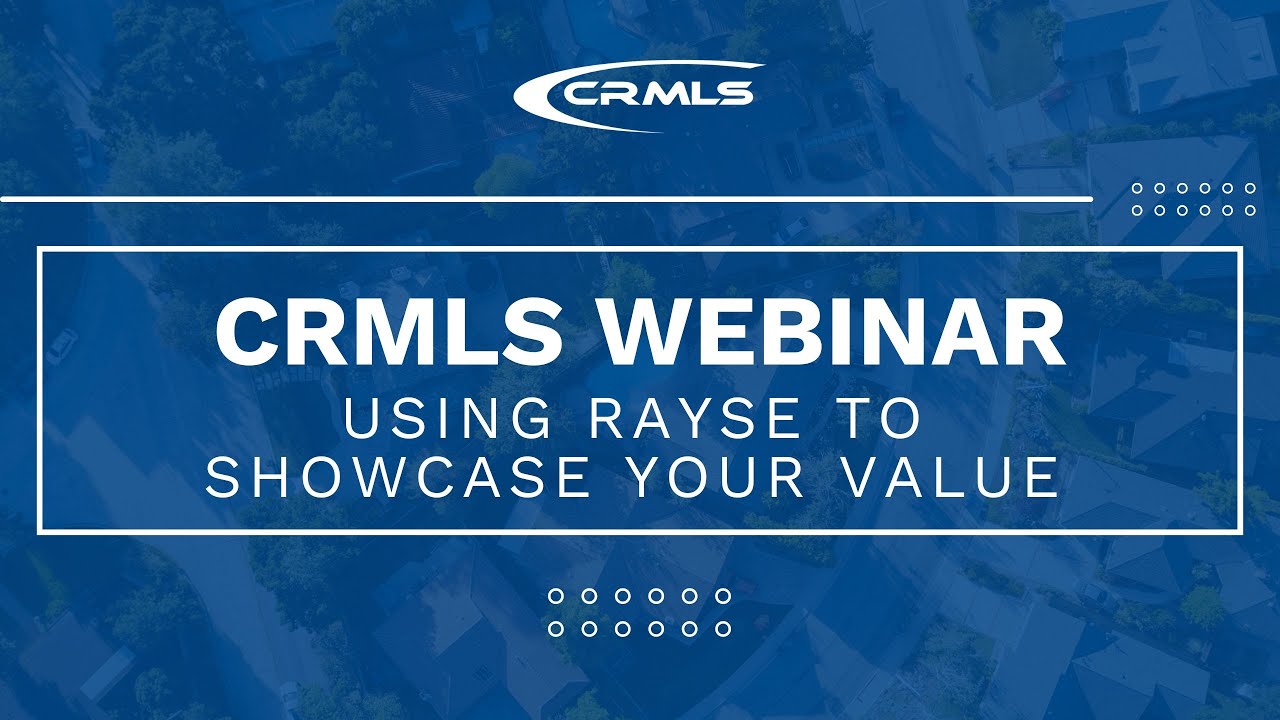 CRMLS

CRMLS WEBINAR
USING RAYSE TO SHOWCASE YOUR VALUE